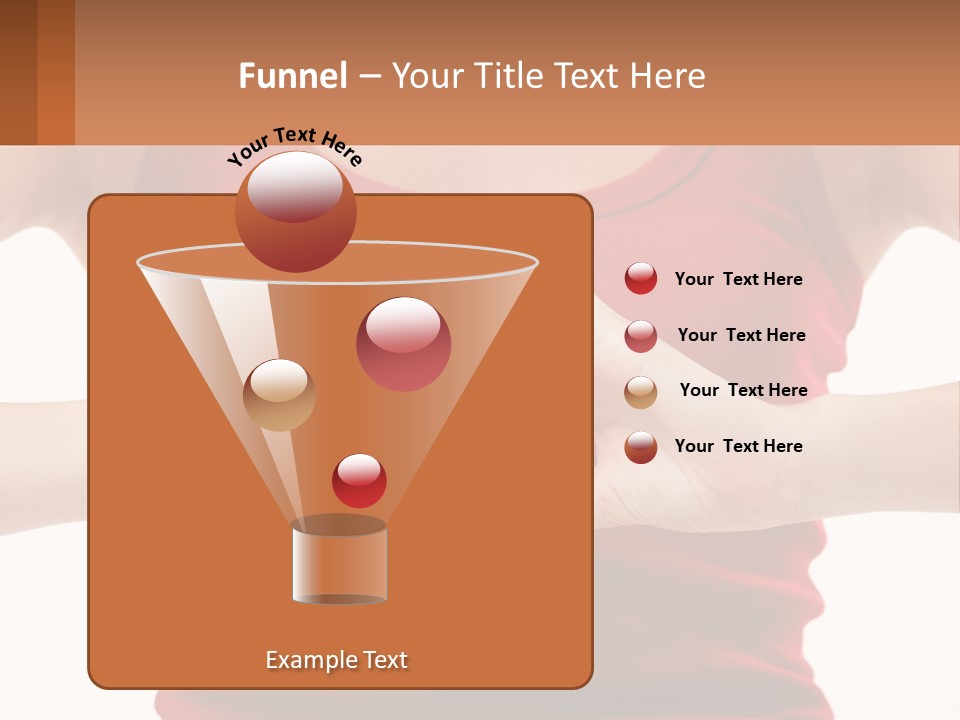 Funnel – Your Title Text Here

Your Text Here

Your Text Here

Your Text Here

Your Text Here

Your Text Here

Example Text